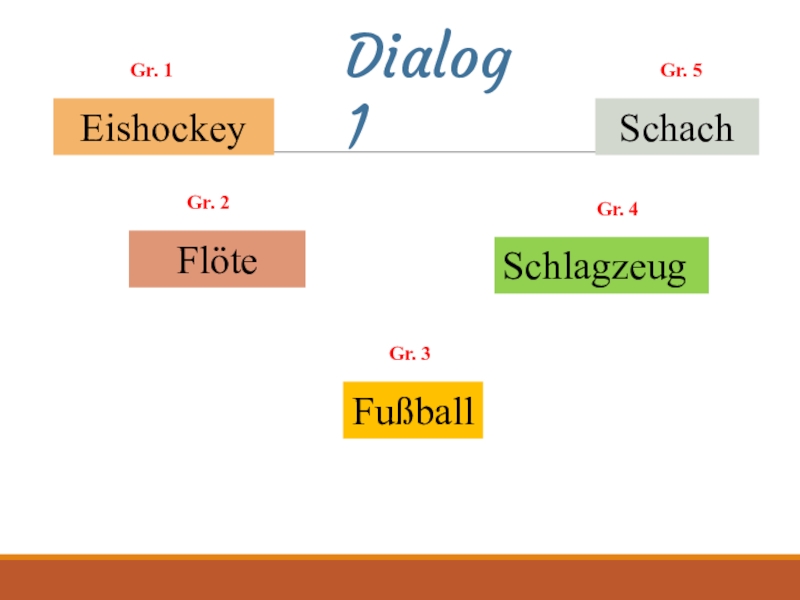 Dialog 1

Gr. 1

Eishockey

Gr. 5

Schach

Gr. 2

Flöte

Gr. 4

Schlagzeug

Gr. 3

Fußball